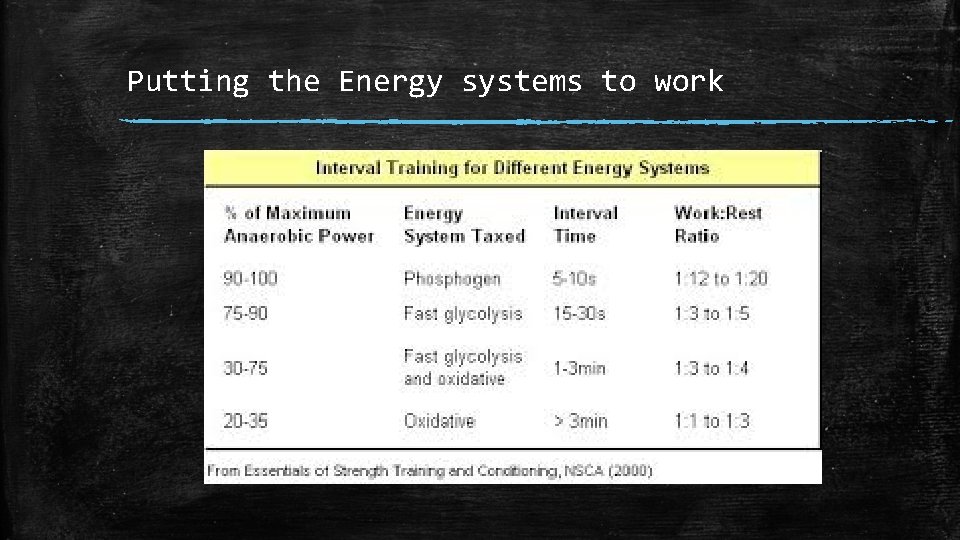 Putting the Energy systems to work

Interval Training for Different Energy Systems

| % of Maximum Anaerobic Power | Energy System Taxed | Interval Time | Work:Rest Ratio |
|---|---|---|---|
| 90-100 | Phosphogen | 5-10s | 1:12 to 1:20 |
| 75-90 | Fast glycolysis | 15-30s | 1:3 to 1:5 |
| 30-75 | Fast glycolysis and oxidative | 1-3min | 1:3 to 1:4 |
| 20-35 | Oxidative | > 3min | 1:1 to 1:3 |

From Essentials of Strength Training and Conditioning, NSCA (2000)